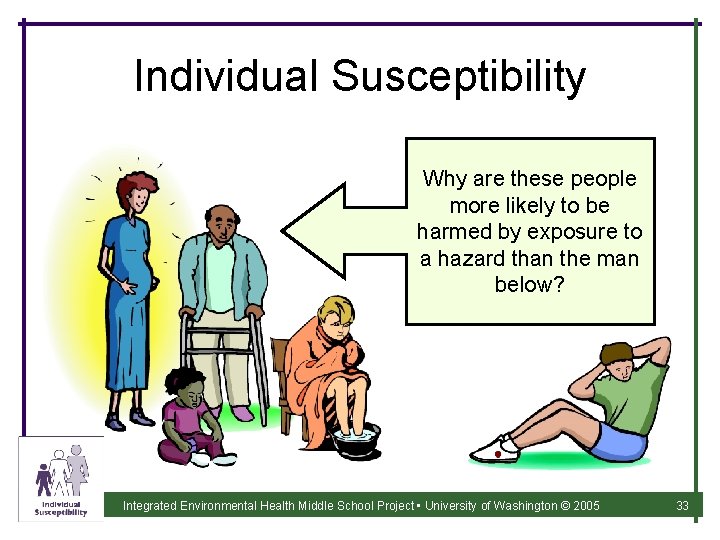 Individual Susceptibility

Why are these people more likely to be harmed by exposure to a hazard than the man below?

Individual Susceptibility

Integrated Environmental Health Middle School Project • University of Washington © 2005

33